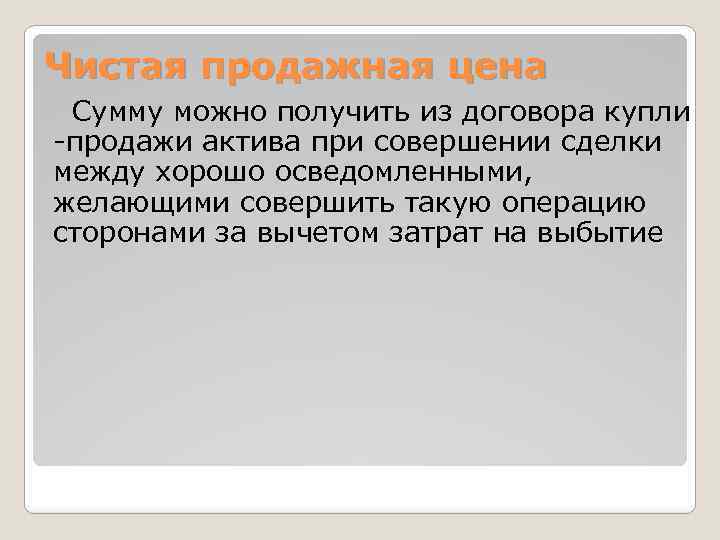 Чистая продажная цена

Сумму можно получить из договора купли -продажи актива при совершении сделки между хорошо осведомленными, желающими совершить такую операцию сторонами за вычетом затрат на выбытие